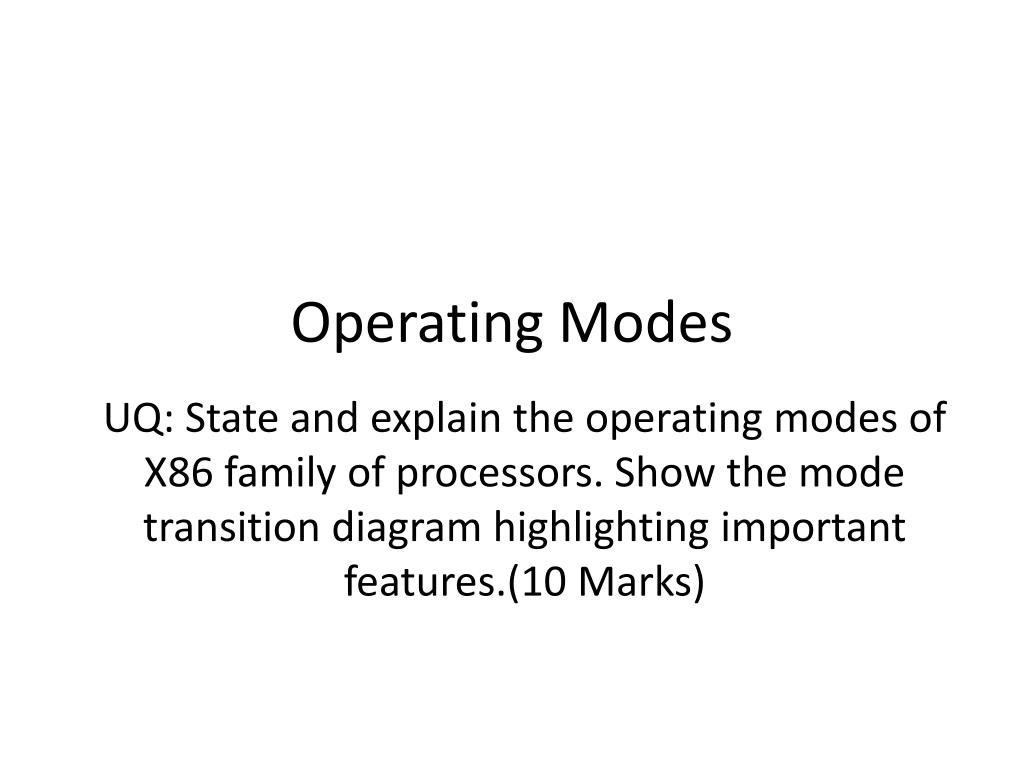 Operating Modes

UQ: State and explain the operating modes of X86 family of processors. Show the mode transition diagram highlighting important features.(10 Marks)